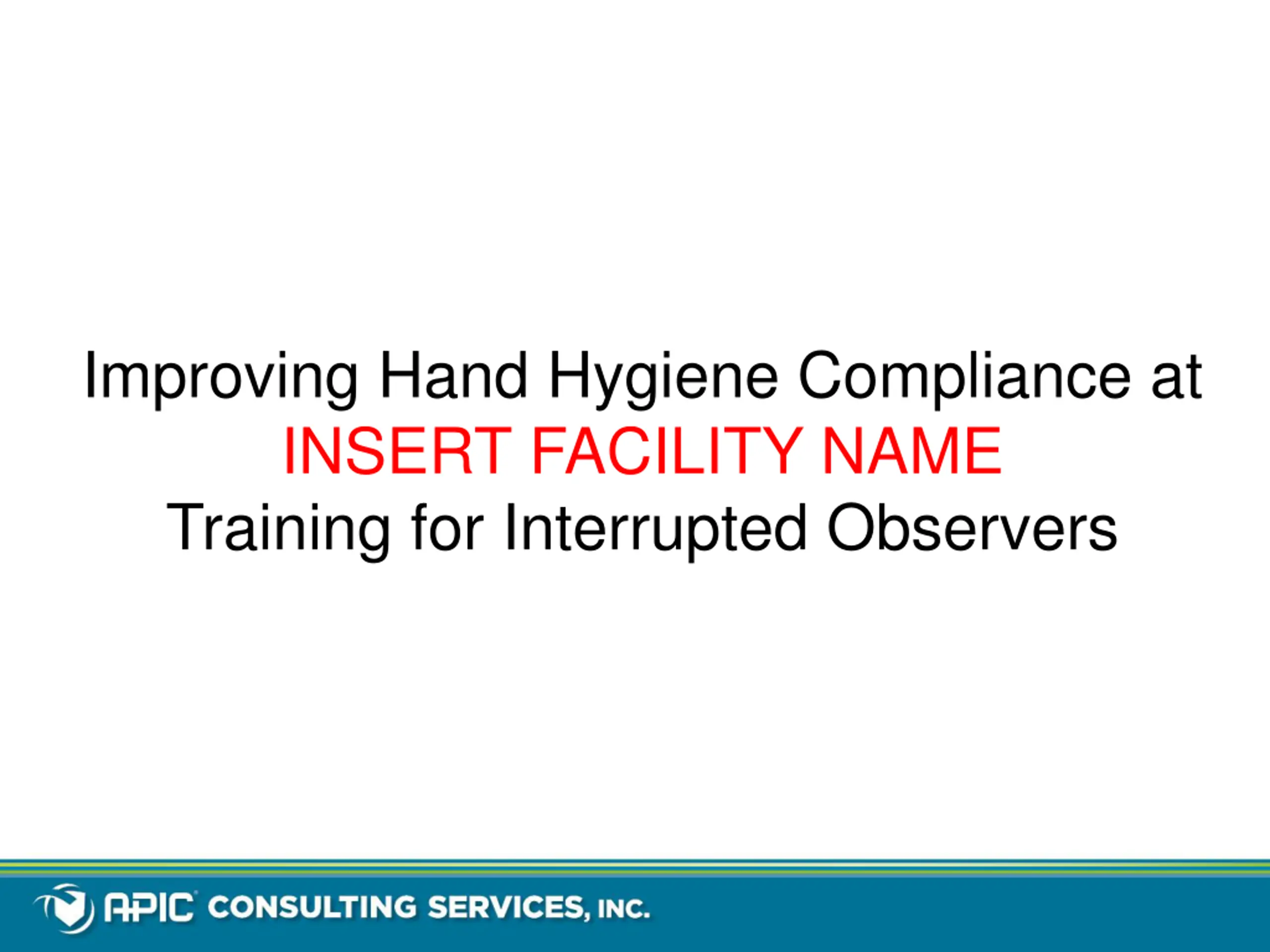 Improving Hand Hygiene Compliance at
INSERT FACILITY NAME
Training for Interrupted Observers

APIC CONSULTING SERVICES, INC.